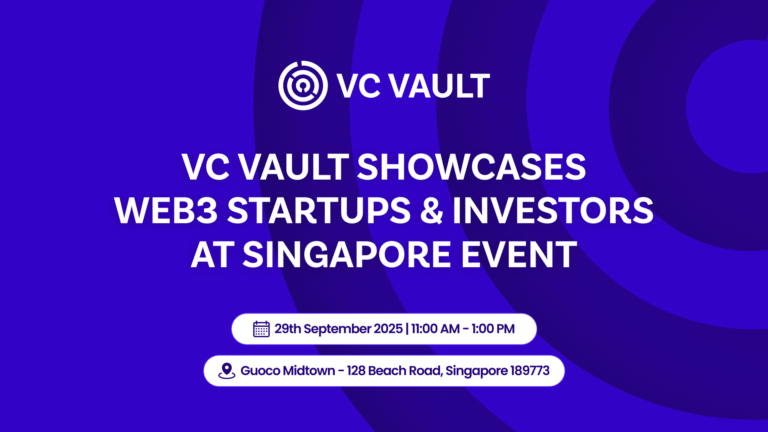 VC VAULT

VC VAULT SHOWCASES WEB3 STARTUPS & INVESTORS AT SINGAPORE EVENT

29th September 2025 | 11:00 AM - 1:00 PM

Guoco Midtown - 128 Beach Road, Singapore 189773